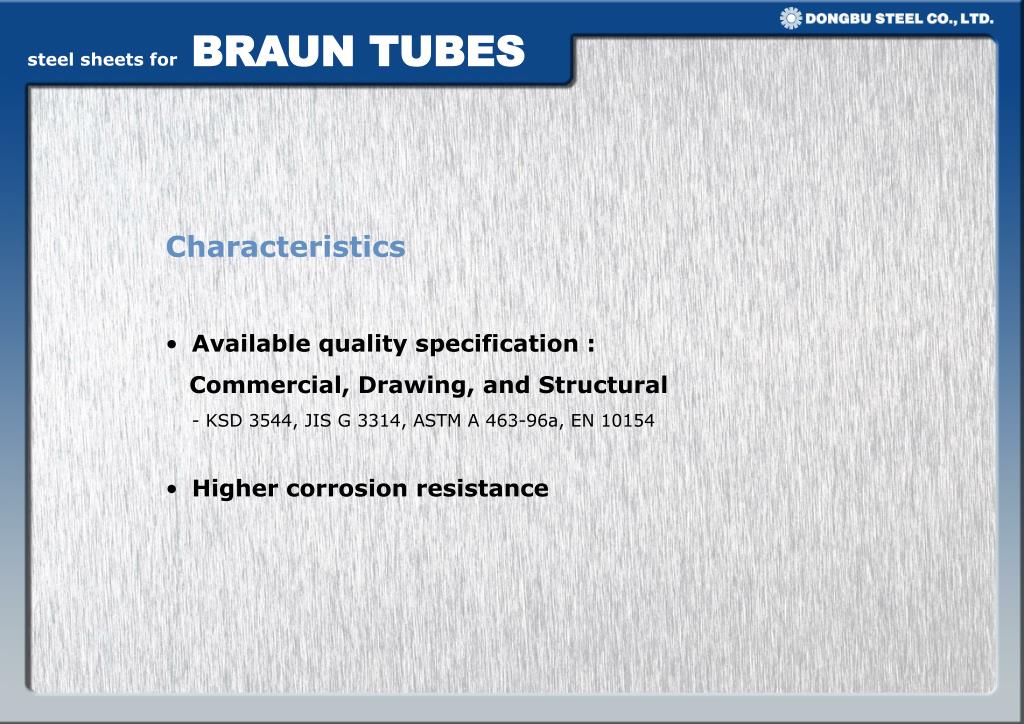 DONGBU STEEL CO., LTD.

steel sheets for BRAUN TUBES

Characteristics

• Available quality specification :
Commercial, Drawing, and Structural
- KSD 3544, JIS G 3314, ASTM A 463-96a, EN 10154

• Higher corrosion resistance